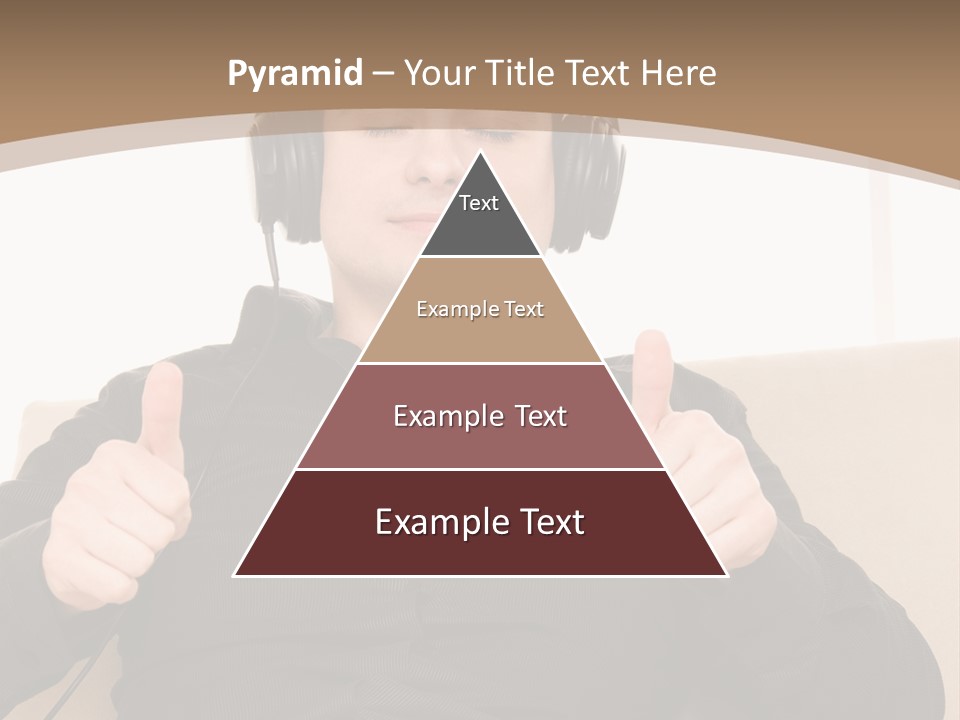 Pyramid – Your Title Text Here

Text

Example Text

Example Text

Example Text